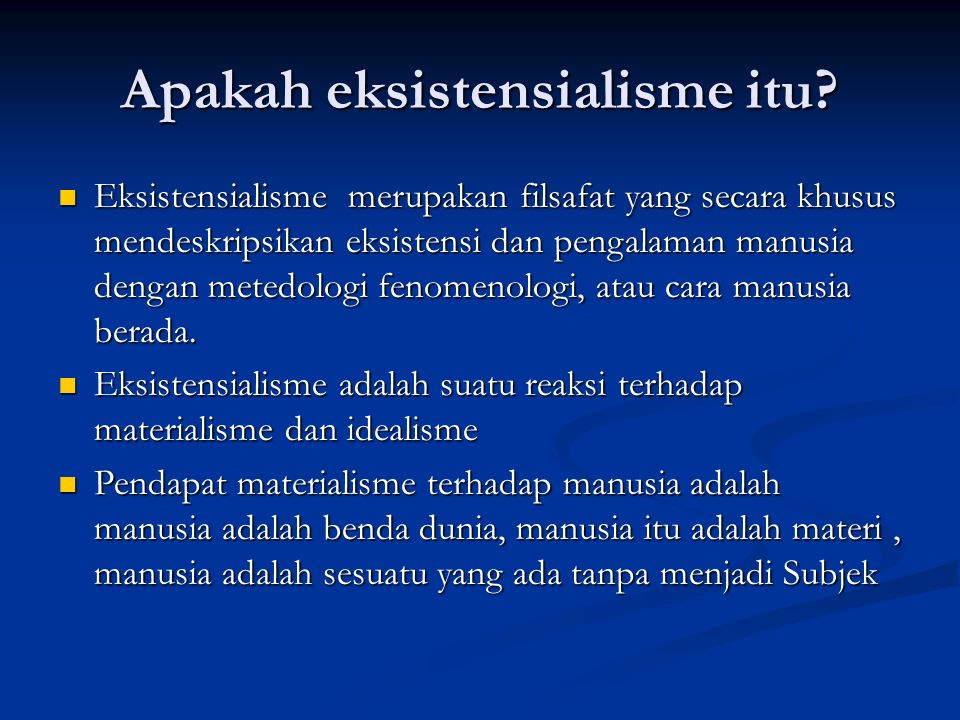 Apakah eksistensialisme itu?

- Eksistensialisme merupakan filsafat yang secara khusus mendeskripsikan eksistensi dan pengalaman manusia dengan metedologi fenomenologi, atau cara manusia berada.
- Eksistensialisme adalah suatu reaksi terhadap materialisme dan idealisme
- Pendapat materialisme terhadap manusia adalah manusia adalah benda dunia, manusia itu adalah materi , manusia adalah sesuatu yang ada tanpa menjadi Subjek